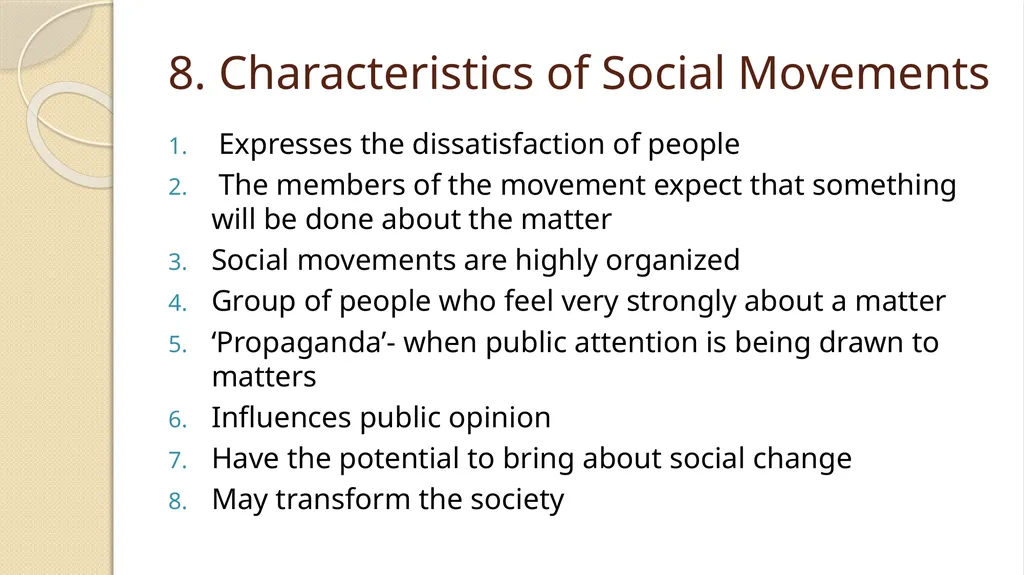 8. Characteristics of Social Movements

1. Expresses the dissatisfaction of people
2. The members of the movement expect that something will be done about the matter
3. Social movements are highly organized
4. Group of people who feel very strongly about a matter
5. ‘Propaganda’- when public attention is being drawn to matters
6. Influences public opinion
7. Have the potential to bring about social change
8. May transform the society